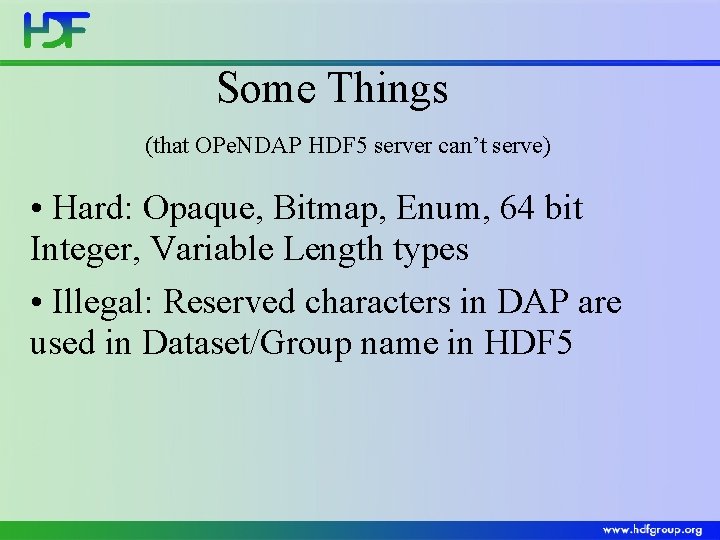 HDF

Some Things

(that OPeNDAP HDF5 server can’t serve)

• Hard: Opaque, Bitmap, Enum, 64 bit Integer, Variable Length types

• Illegal: Reserved characters in DAP are used in Dataset/Group name in HDF5

www.hdfgroup.org